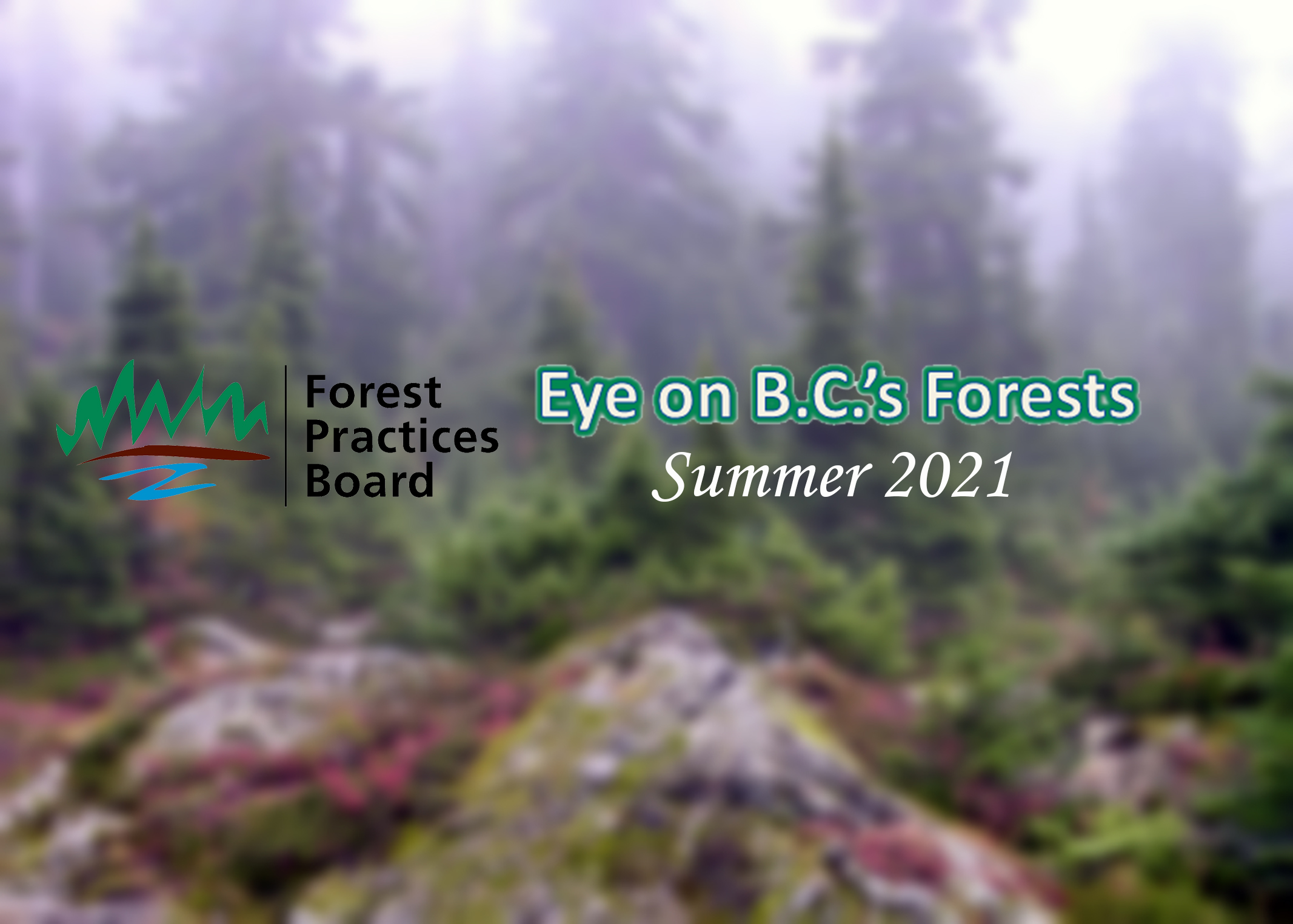 Forest Practices Board

Eye on B.C.'s Forests
Summer 2021